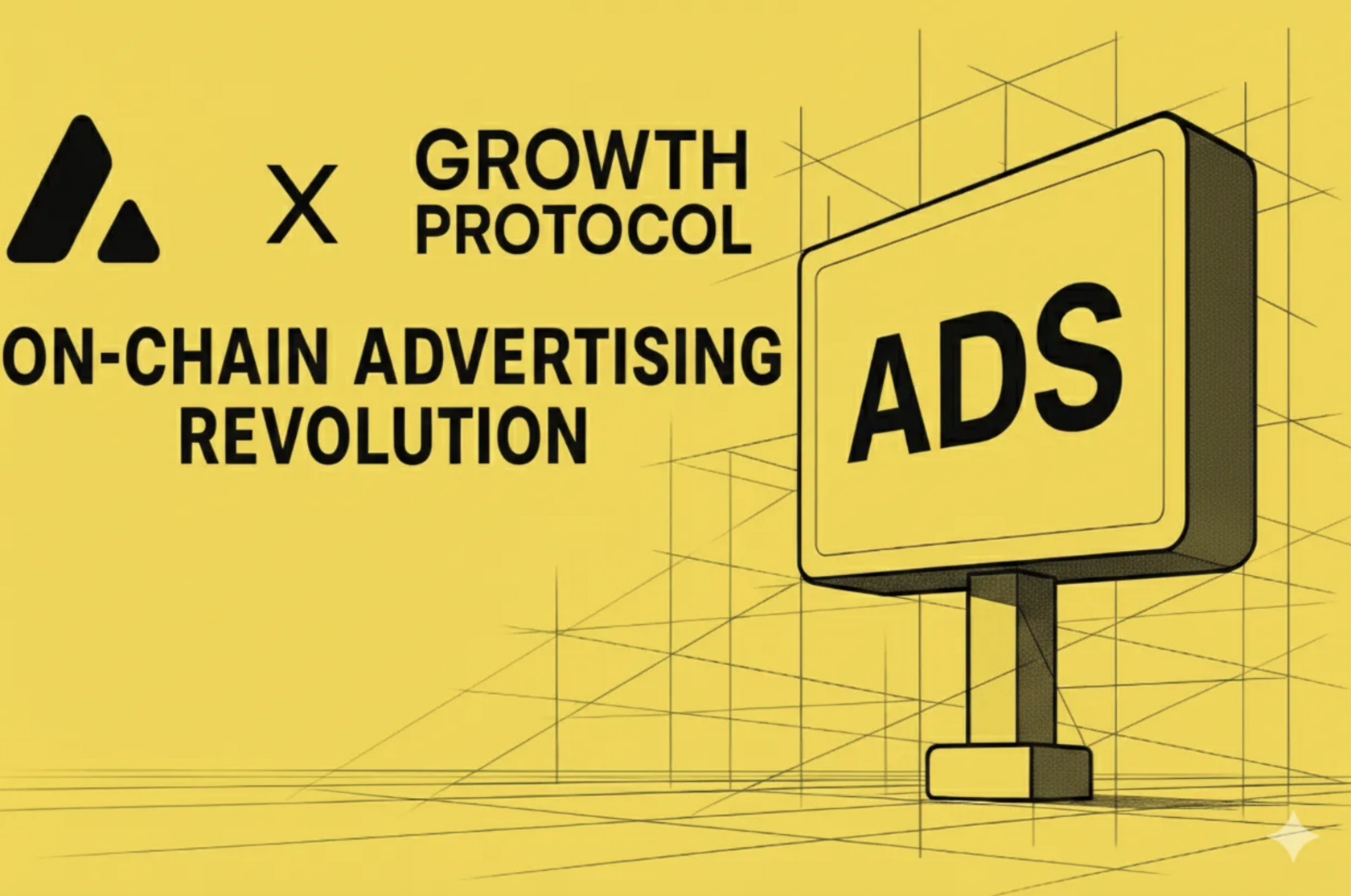 X GROWTH PROTOCOL

ON-CHAIN ADVERTISING REVOLUTION

ADS